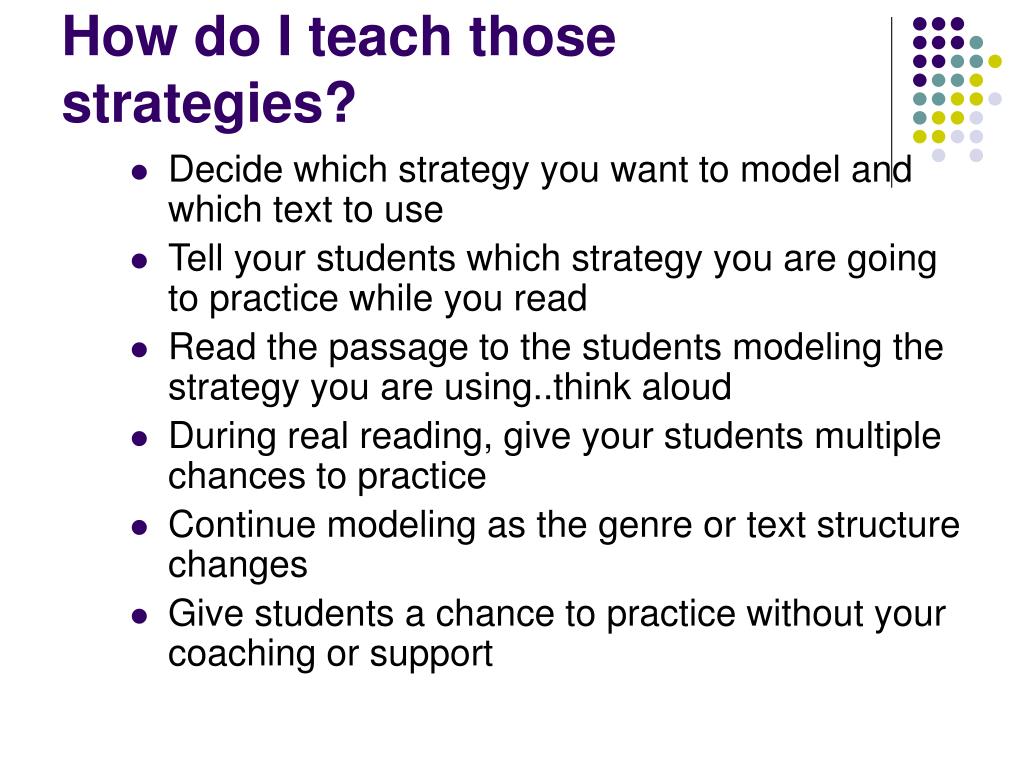 How do I teach those strategies?

- Decide which strategy you want to model and which text to use
- Tell your students which strategy you are going to practice while you read
- Read the passage to the students modeling the strategy you are using..think aloud
- During real reading, give your students multiple chances to practice
- Continue modeling as the genre or text structure changes
- Give students a chance to practice without your coaching or support